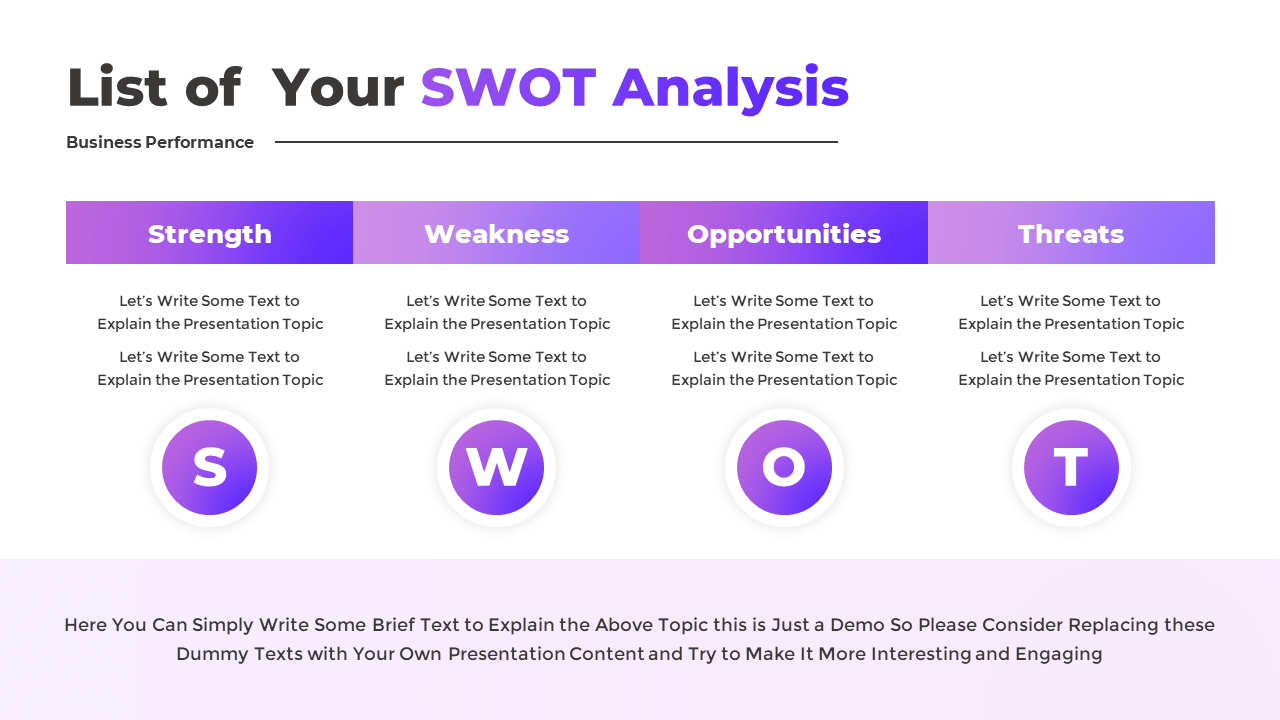 List of Your SWOT Analysis

Business Performance

Strength

Let's Write Some Text to Explain the Presentation Topic

Let's Write Some Text to Explain the Presentation Topic

S

Weakness

Let's Write Some Text to Explain the Presentation Topic

Let's Write Some Text to Explain the Presentation Topic

W

Opportunities

Let's Write Some Text to Explain the Presentation Topic

Let's Write Some Text to Explain the Presentation Topic

O

Threats

Let's Write Some Text to Explain the Presentation Topic

Let's Write Some Text to Explain the Presentation Topic

T

Here You Can Simply Write Some Brief Text to Explain the Above Topic this is Just a Demo So Please Consider Replacing these Dummy Texts with Your Own Presentation Content and Try to Make It More Interesting and Engaging